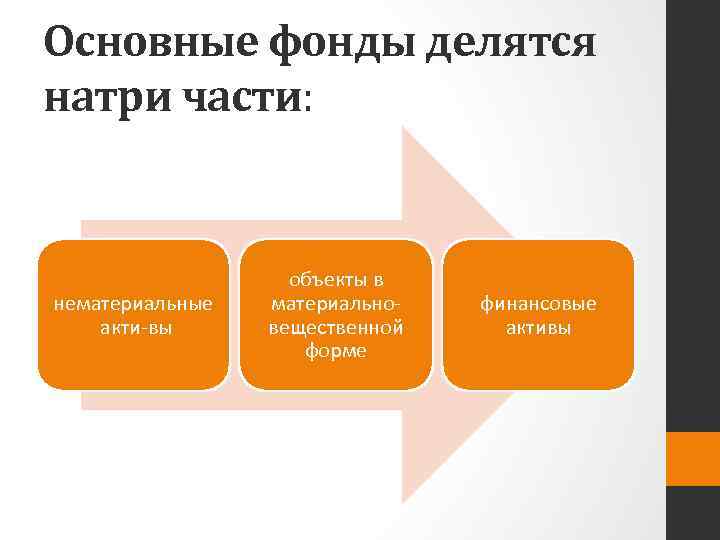 Основные фонды делятся натри части:

нематериальные акти-вы

объекты в материально-вещественной форме

финансовые активы